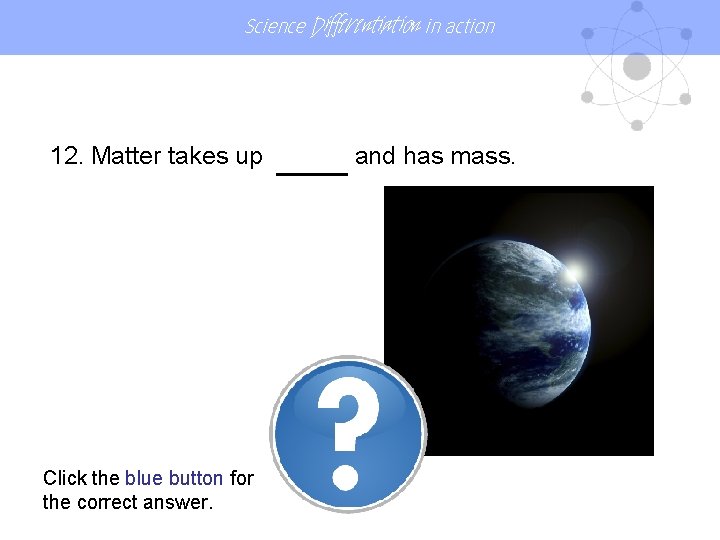 Science Differentiation in action

12. Matter takes up _____ and has mass.

?

Click the blue button for the correct answer.